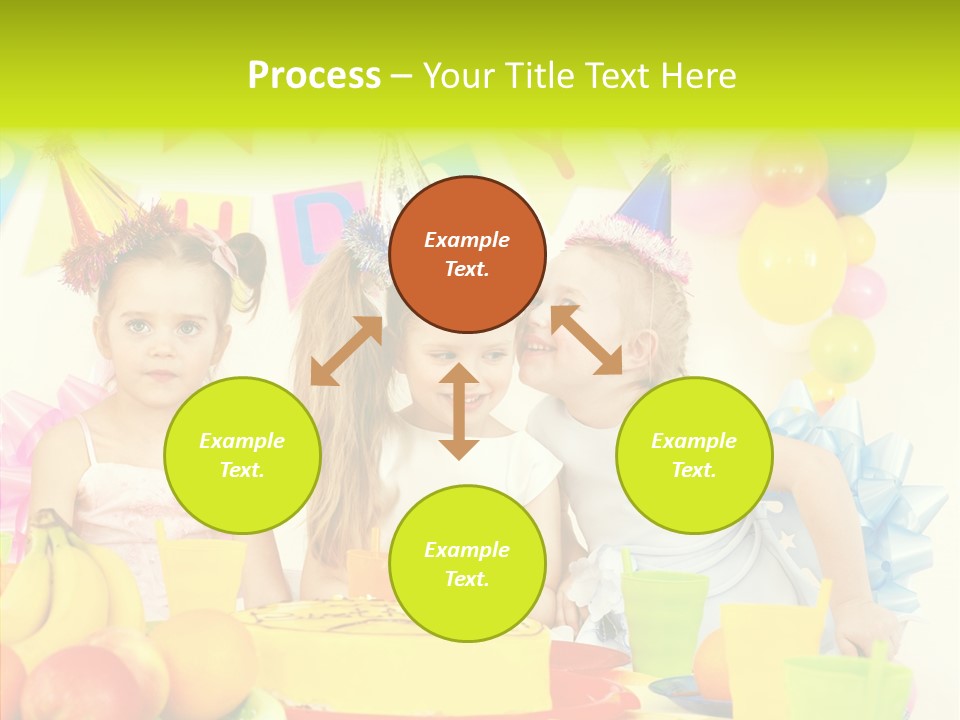 Process – Your Title Text Here

Example Text.

Example Text.

Example Text.

Example Text.